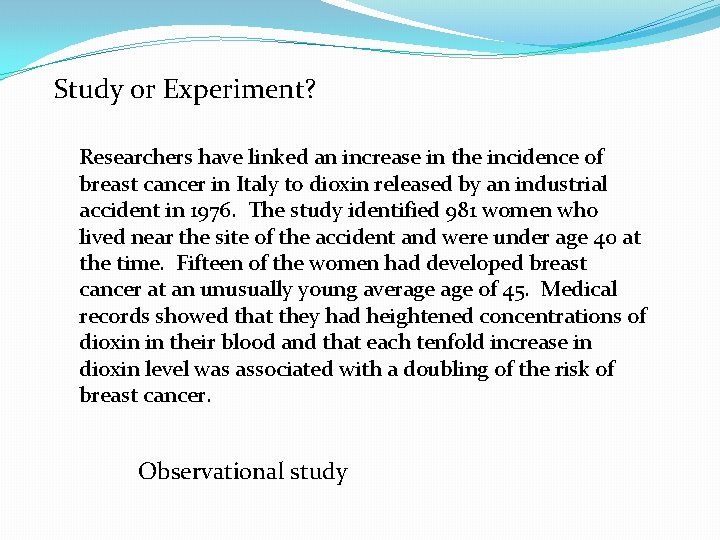 Study or Experiment?

Researchers have linked an increase in the incidence of breast cancer in Italy to dioxin released by an industrial accident in 1976. The study identified 981 women who lived near the site of the accident and were under age 40 at the time. Fifteen of the women had developed breast cancer at an unusually young average age of 45. Medical records showed that they had heightened concentrations of dioxin in their blood and that each tenfold increase in dioxin level was associated with a doubling of the risk of breast cancer.

Observational study